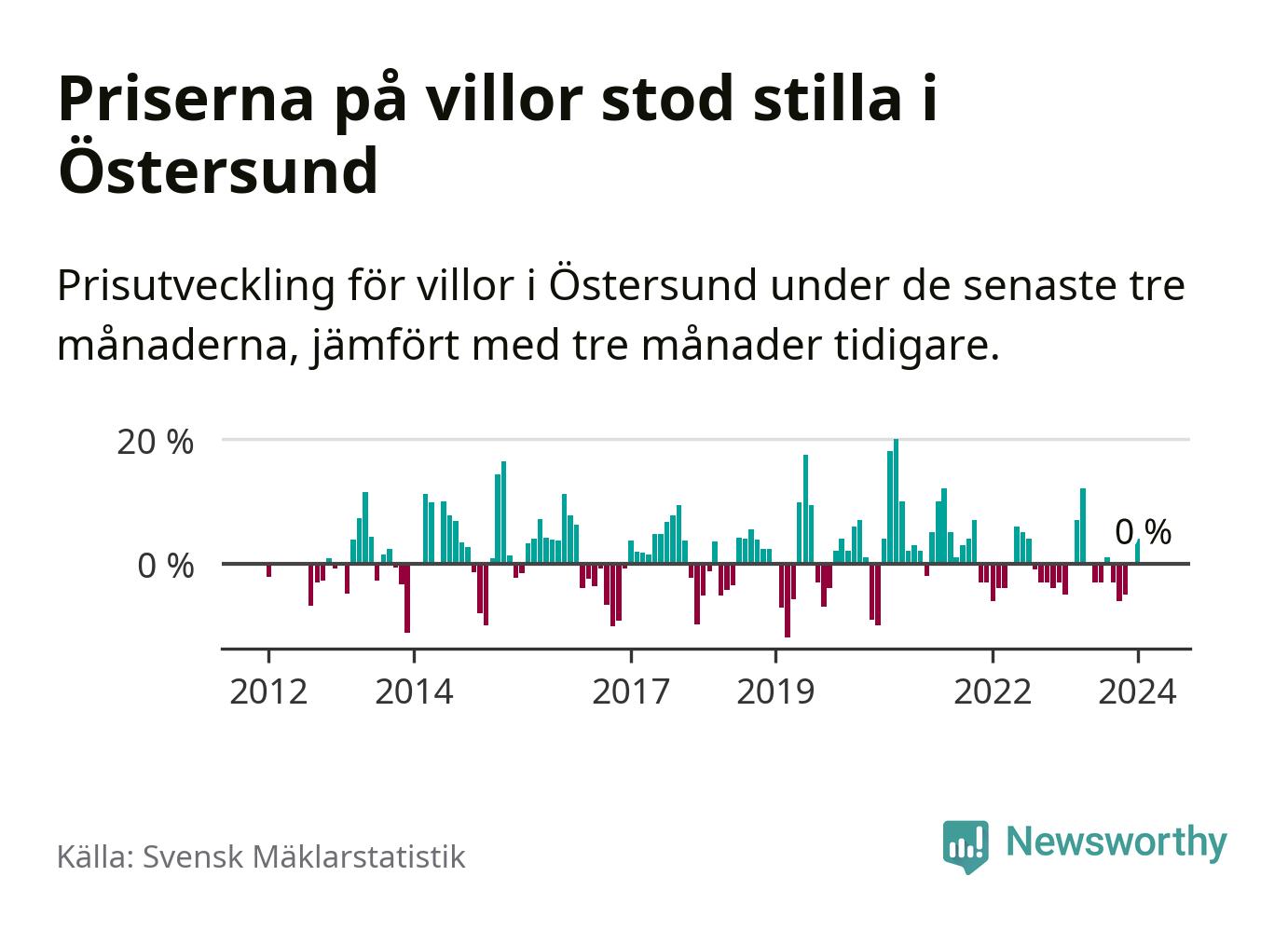 Priserna på villor stod stilla i Östersund

Prisutveckling för villor i Östersund under de senaste tre månaderna, jämfört med tre månader tidigare.

20 %
0 %
0 %
2012
2014
2017
2019
2022
2024

Källa: Svensk Mäklarstatistik

Newsworthy